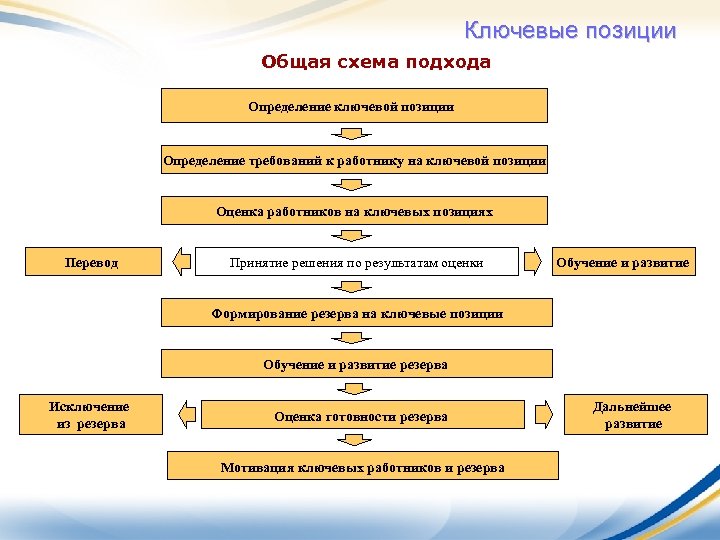 Ключевые позиции

Общая схема подхода

Определение ключевой позиции

Определение требований к работнику на ключевой позиции

Оценка работников на ключевых позициях

Перевод

Принятие решения по результатам оценки

Обучение и развитие

Формирование резерва на ключевые позиции

Обучение и развитие резерва

Исключение из резерва

Оценка готовности резерва

Дальнейшее развитие

Мотивация ключевых работников и резерва